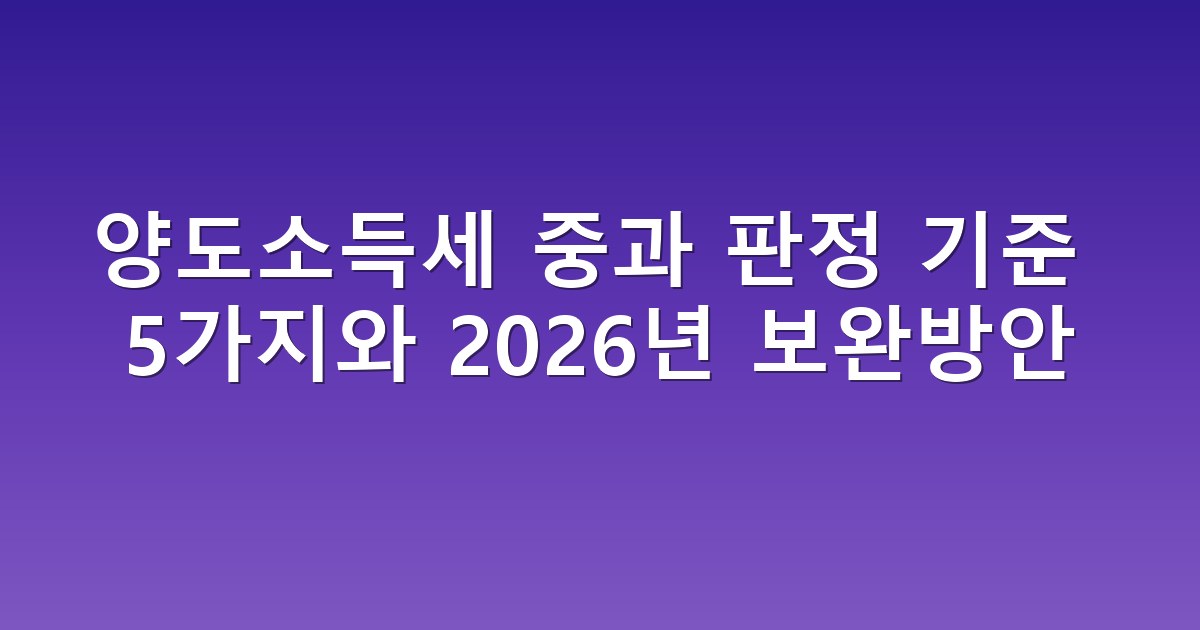 양도소득세 중과 판정 기준 5가지와 2026년 보완방안